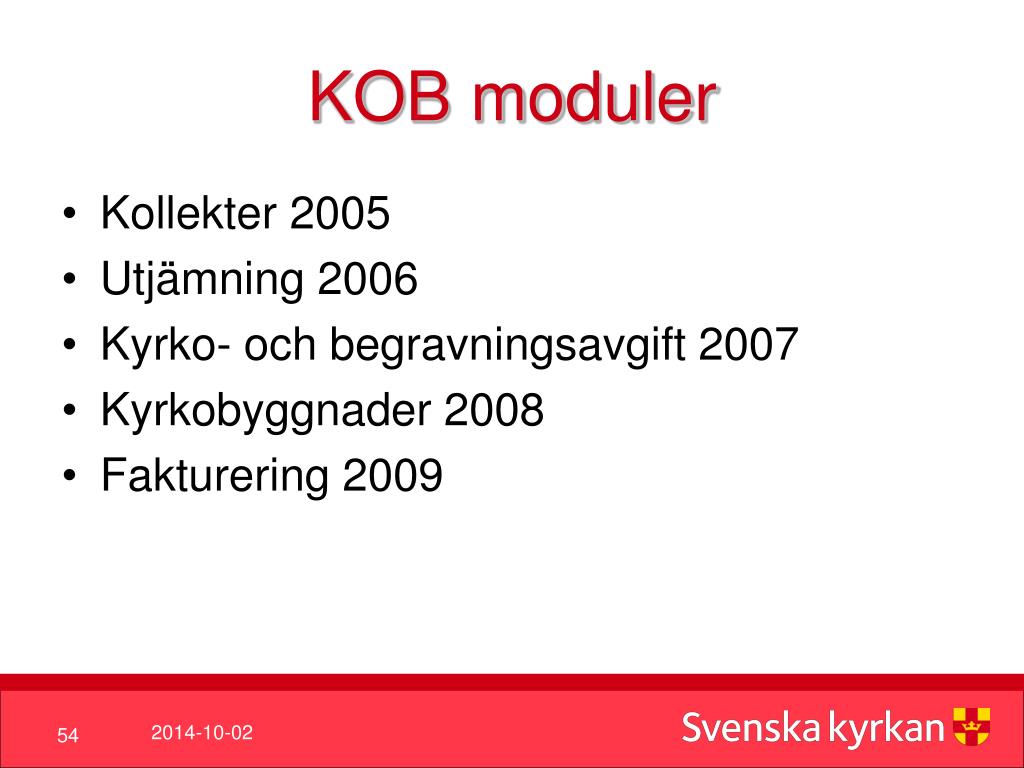 KOB moduler

• Kollekter 2005
• Utjämning 2006
• Kyrko- och begravningsavgift 2007
• Kyrkobyggnader 2008
• Fakturering 2009

54
2014-10-02
Svenska kyrkan